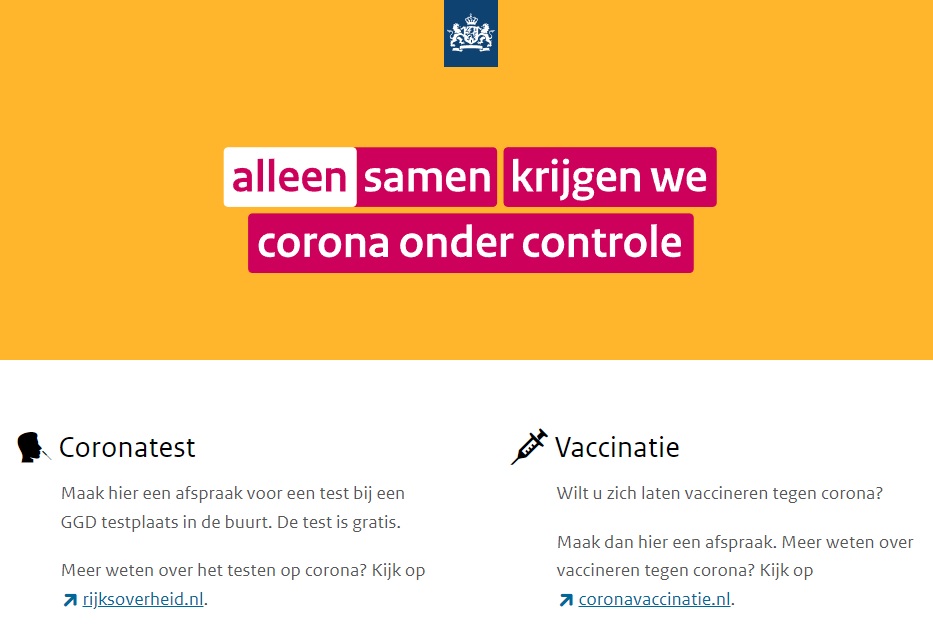 alleen samen krijgen we corona onder controle

Coronatest

Maak hier een afspraak voor een test bij een GGD testplaats in de buurt. De test is gratis.

Meer weten over het testen op corona? Kijk op rijksoverheid.nl.

Vaccinatie

Wilt u zich laten vaccineren tegen corona?

Maak dan hier een afspraak. Meer weten over vaccineren tegen corona? Kijk op coronavaccinatie.nl.